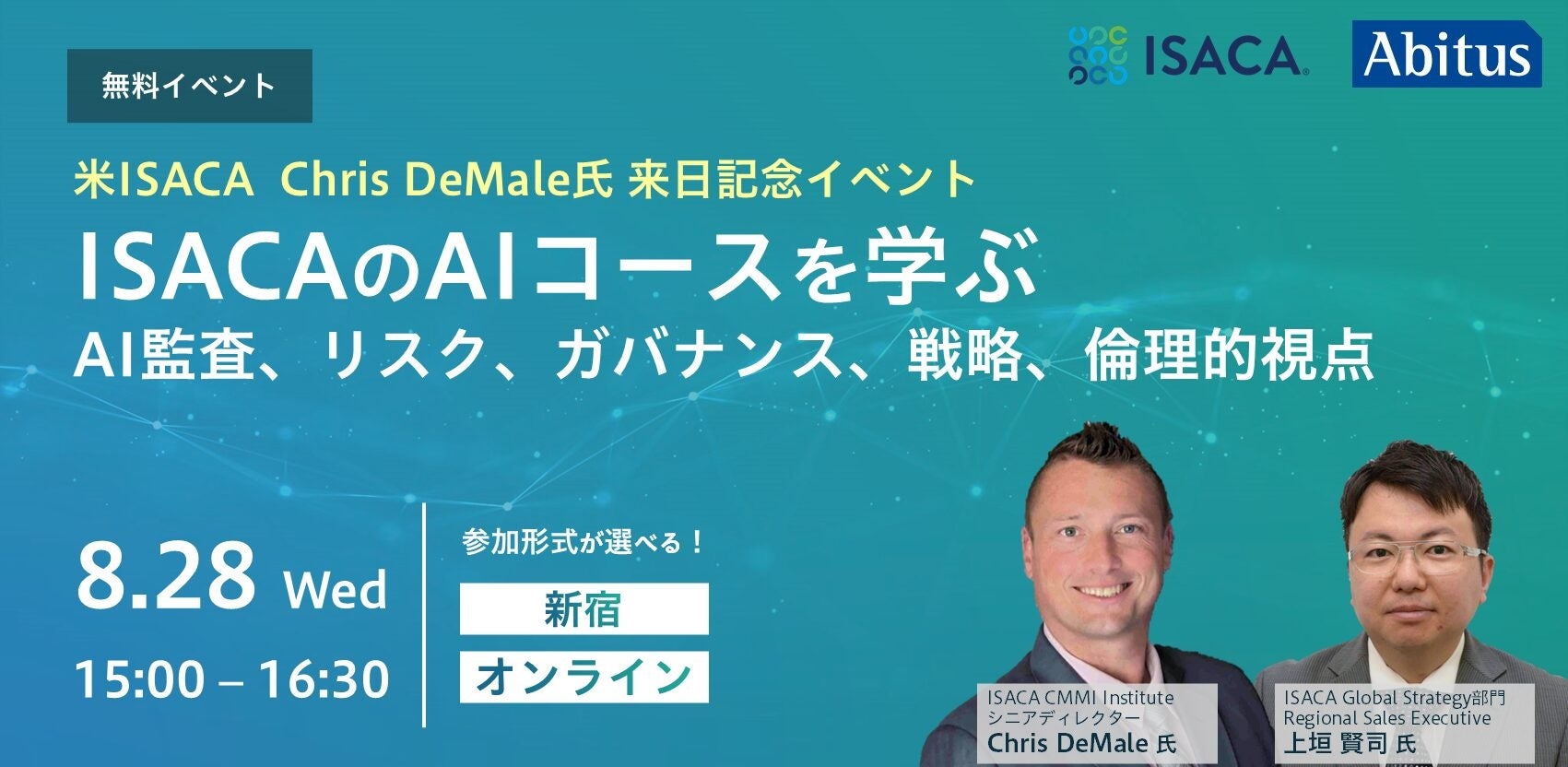 無料イベント

ISACA

Abitus

米ISACA Chris DeMale氏 来日記念イベント

ISACAのAIコースを学ぶ

AI監査、リスク、ガバナンス、戦略、倫理的視点

8.28 Wed

15:00 – 16:30

参加形式が選べる！

新宿

オンライン

ISACA CMMI Institute
シニアディレクター
Chris DeMale 氏

ISACA Global Strategy部門
Regional Sales Executive
上垣 賢司 氏